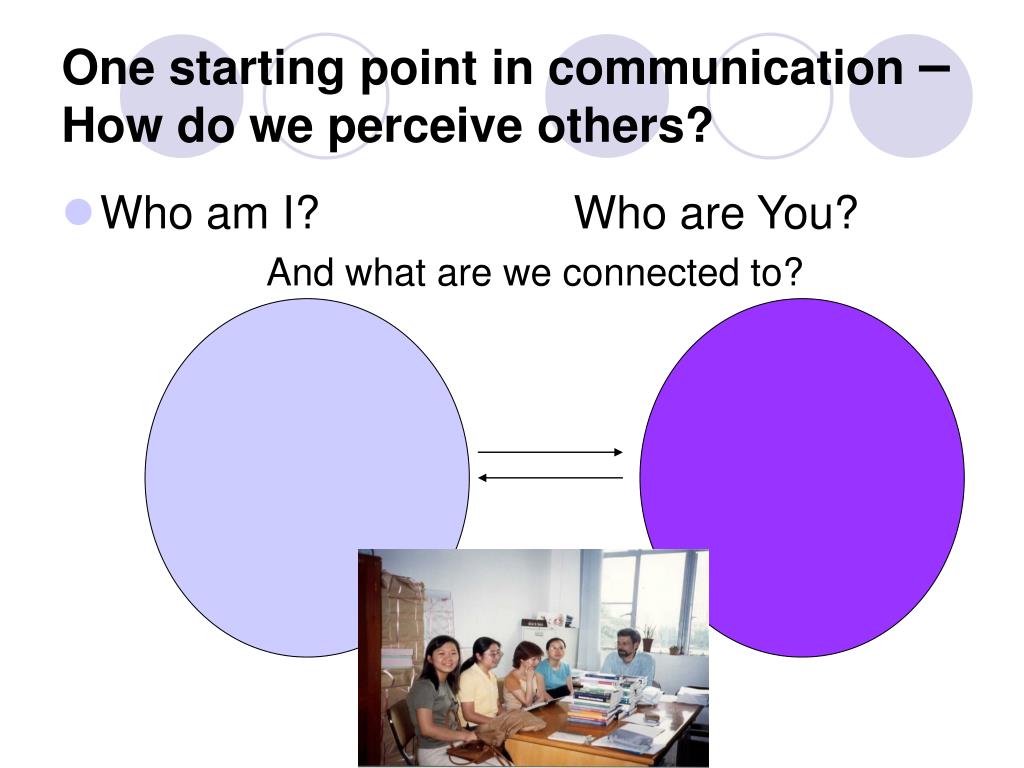 One starting point in communication – How do we perceive others?

Who am I? Who are You?

And what are we connected to?